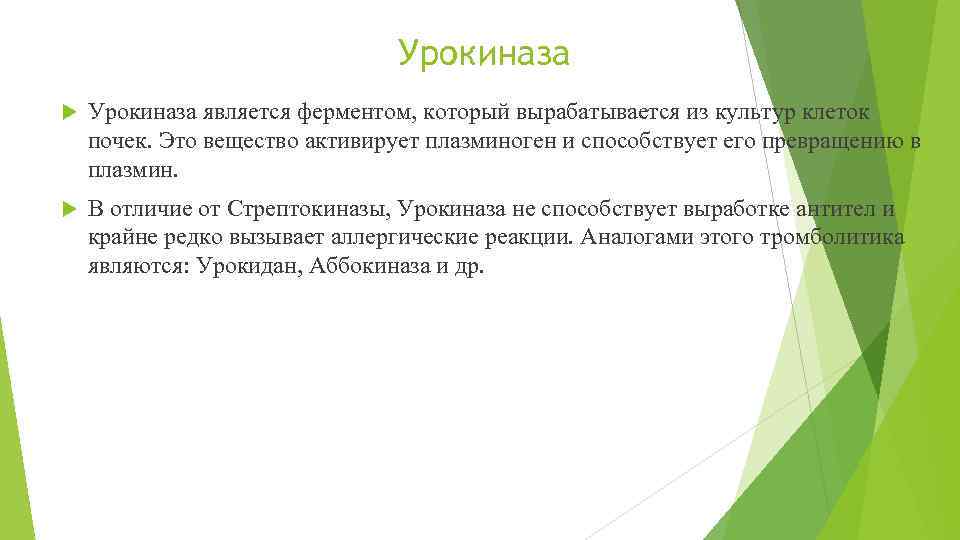 Урокиназа

Урокиназа является ферментом, который вырабатывается из культур клеток почек. Это вещество активирует плазминоген и способствует его превращению в плазмин.

В отличие от Стрептокиназы, Урокиназа не способствует выработке антител и крайне редко вызывает аллергические реакции. Аналогами этого тромболитика являются: Урокидан, Аббокиназа и др.